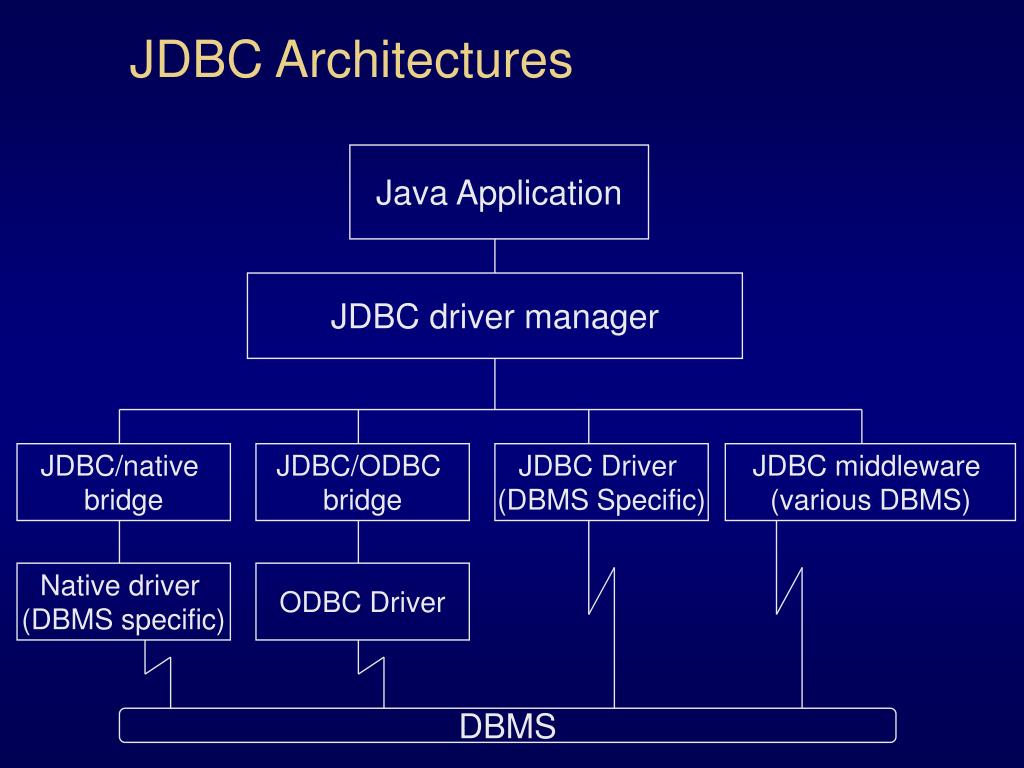 JDBC Architectures

Java Application

JDBC driver manager

JDBC/native bridge

JDBC/ODBC bridge

JDBC Driver (DBMS Specific)

JDBC middleware (various DBMS)

Native driver (DBMS specific)

ODBC Driver

DBMS